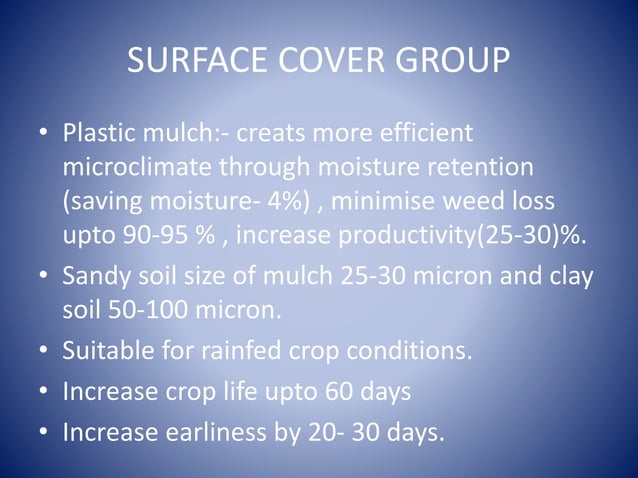 SURFACE COVER GROUP

• Plastic mulch:- creats more efficient microclimate through moisture retention (saving moisture- 4%) , minimise weed loss upto 90-95 % , increase productivity(25-30)%.
• Sandy soil size of mulch 25-30 micron and clay soil 50-100 micron.
• Suitable for rainfed crop conditions.
• Increase crop life upto 60 days
• Increase earliness by 20- 30 days.